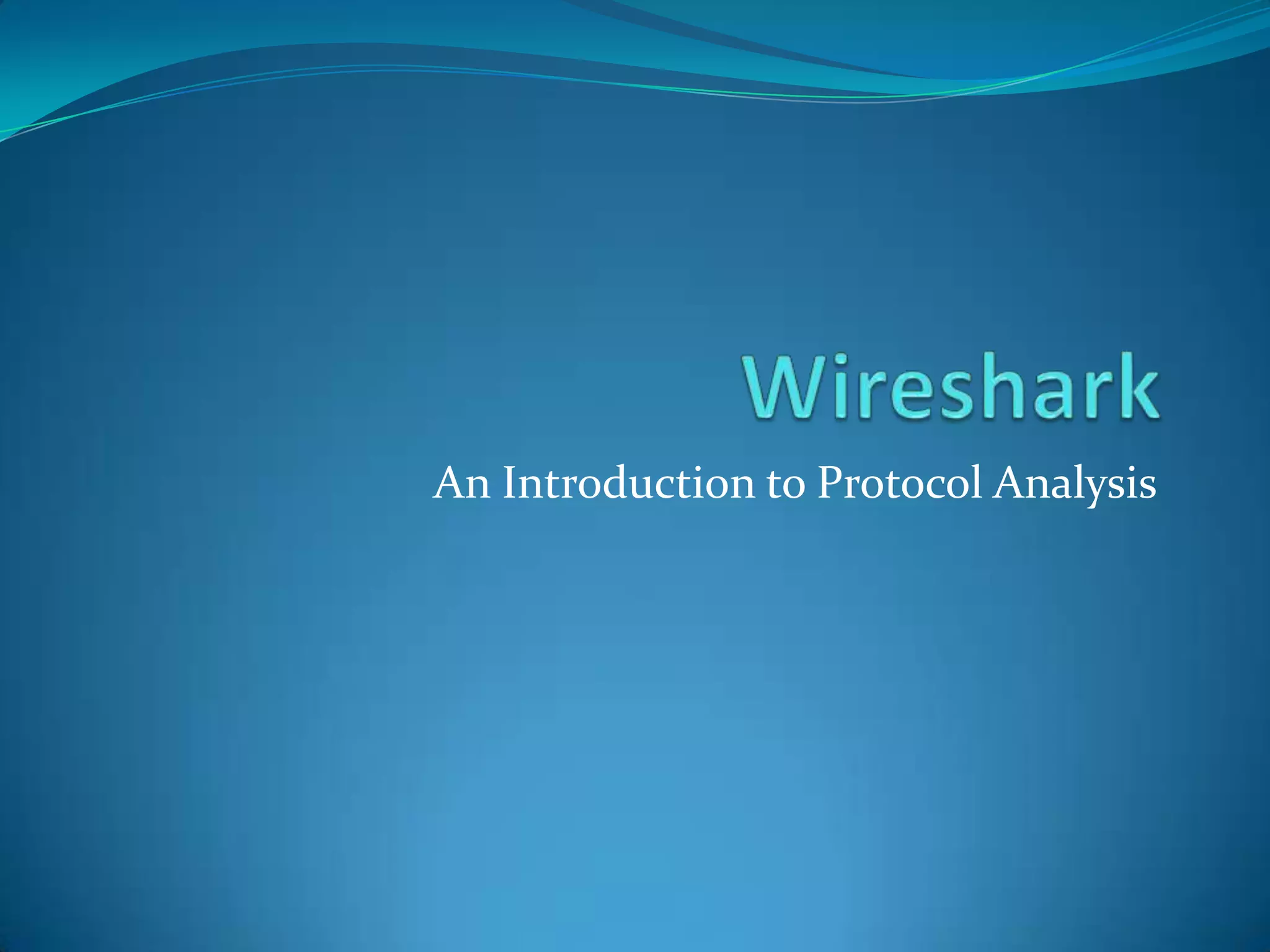 Wireshark

An Introduction to Protocol Analysis